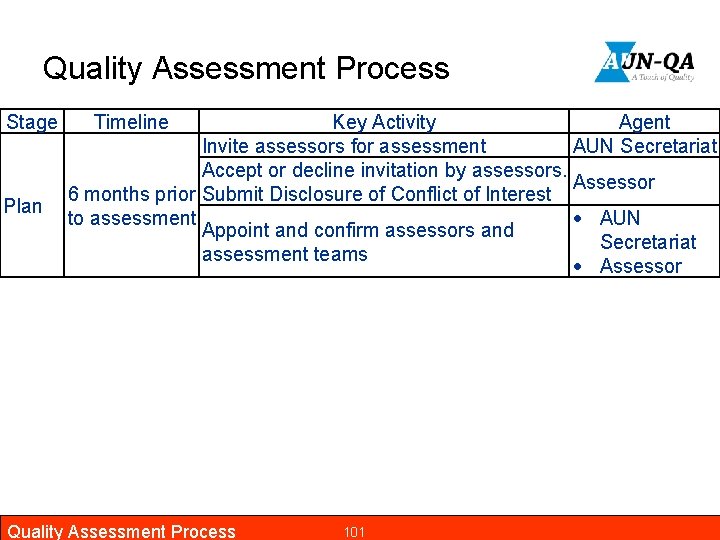 Quality Assessment Process

AUN-QA
A Touch of Quality

| Stage | Timeline | Key Activity | Agent |
|---|---|---|---|
| Plan | 6 months prior to assessment | Invite assessors for assessment | AUN Secretariat |
| | | Accept or decline invitation by assessors. Submit Disclosure of Conflict of Interest | Assessor |
| | | Appoint and confirm assessors and assessment teams | • AUN Secretariat • Assessor |

Quality Assessment Process 101